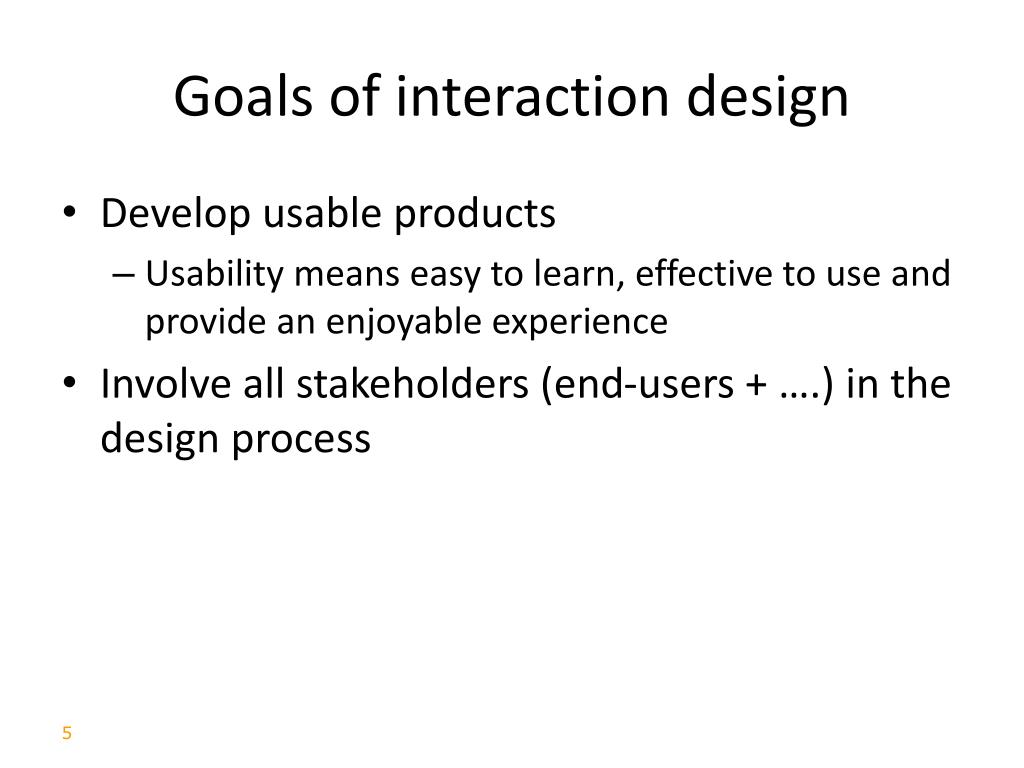 Goals of interaction design

• Develop usable products
– Usability means easy to learn, effective to use and provide an enjoyable experience
• Involve all stakeholders (end-users + ….) in the design process

5